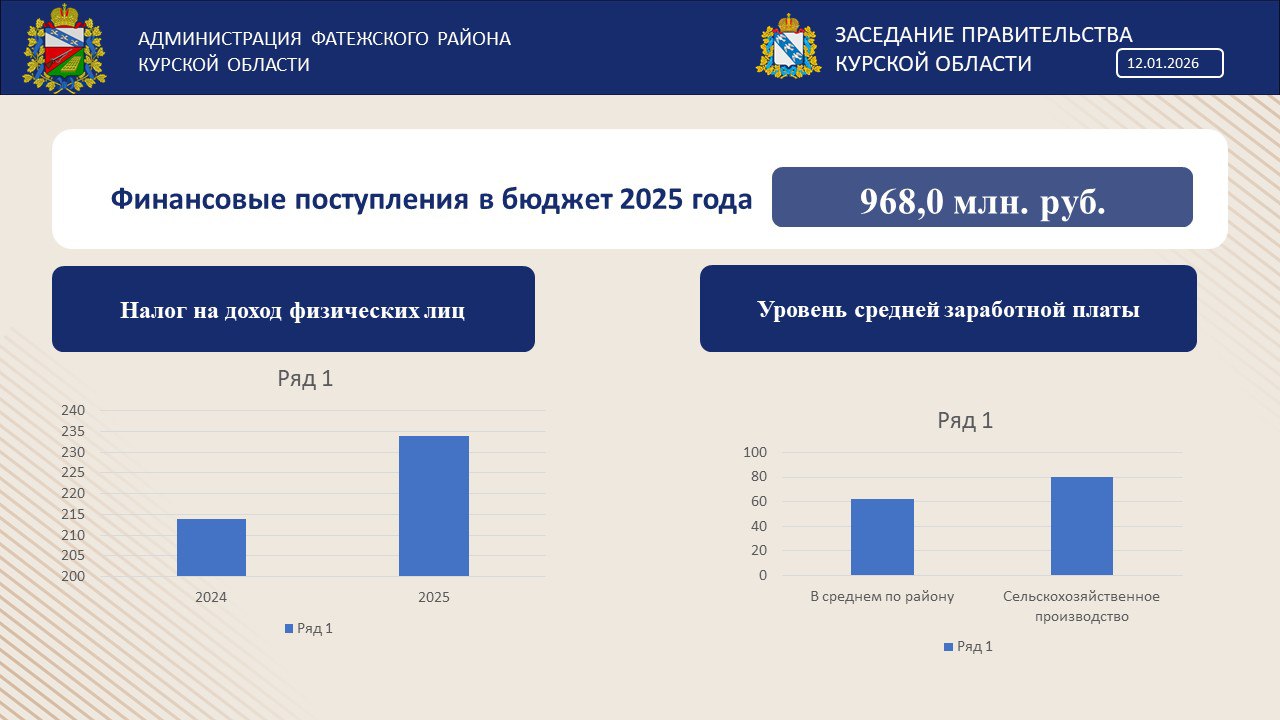 АДМИНИСТРАЦИЯ ФАТЕЖСКОГО РАЙОНА
КУРСКОЙ ОБЛАСТИ

ЗАСЕДАНИЕ ПРАВИТЕЛЬСТВА
КУРСКОЙ ОБЛАСТИ

12.01.2026

Финансовые поступления в бюджет 2025 года

968,0 млн. руб.

Налог на доход физических лиц

Ряд 1

240
235
230
225
220
215
210
205
200

2024
2025

Ряд 1

Уровень средней заработной платы

Ряд 1

100
80
60
40
20
0

В среднем по району
Сельскохозяйственное производство

Ряд 1